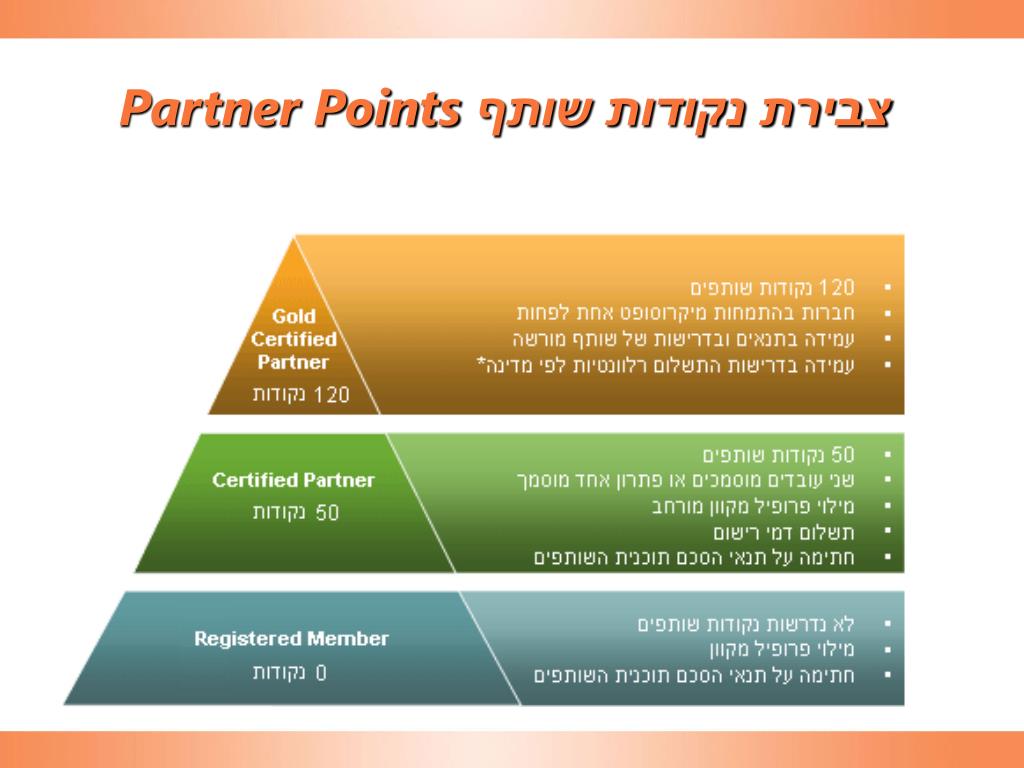 צבירת נקודות שותף Partner Points

Gold Certified Partner
120 נקודות

- 120 נקודות שותפים
- חברות בהתמחות מיקרוסופט אחת לפחות
- עמידה בתנאים ובדרישות של שותף מורשה
- עמידה בדרישות התשלום רלוונטיות לפי מדינה*

Certified Partner
50 נקודות

- 50 נקודות שותפים
- שני עובדים מוסמכים או פתרון אחד מוסמך
- מילוי פרופיל מקוון מורחב
- תשלום דמי רישום
- חתימה על תנאי הסכם תוכנית השותפים

Registered Member
0 נקודות

- לא נדרשות נקודות שותפים
- מילוי פרופיל מקוון
- חתימה על תנאי הסכם תוכנית השותפים